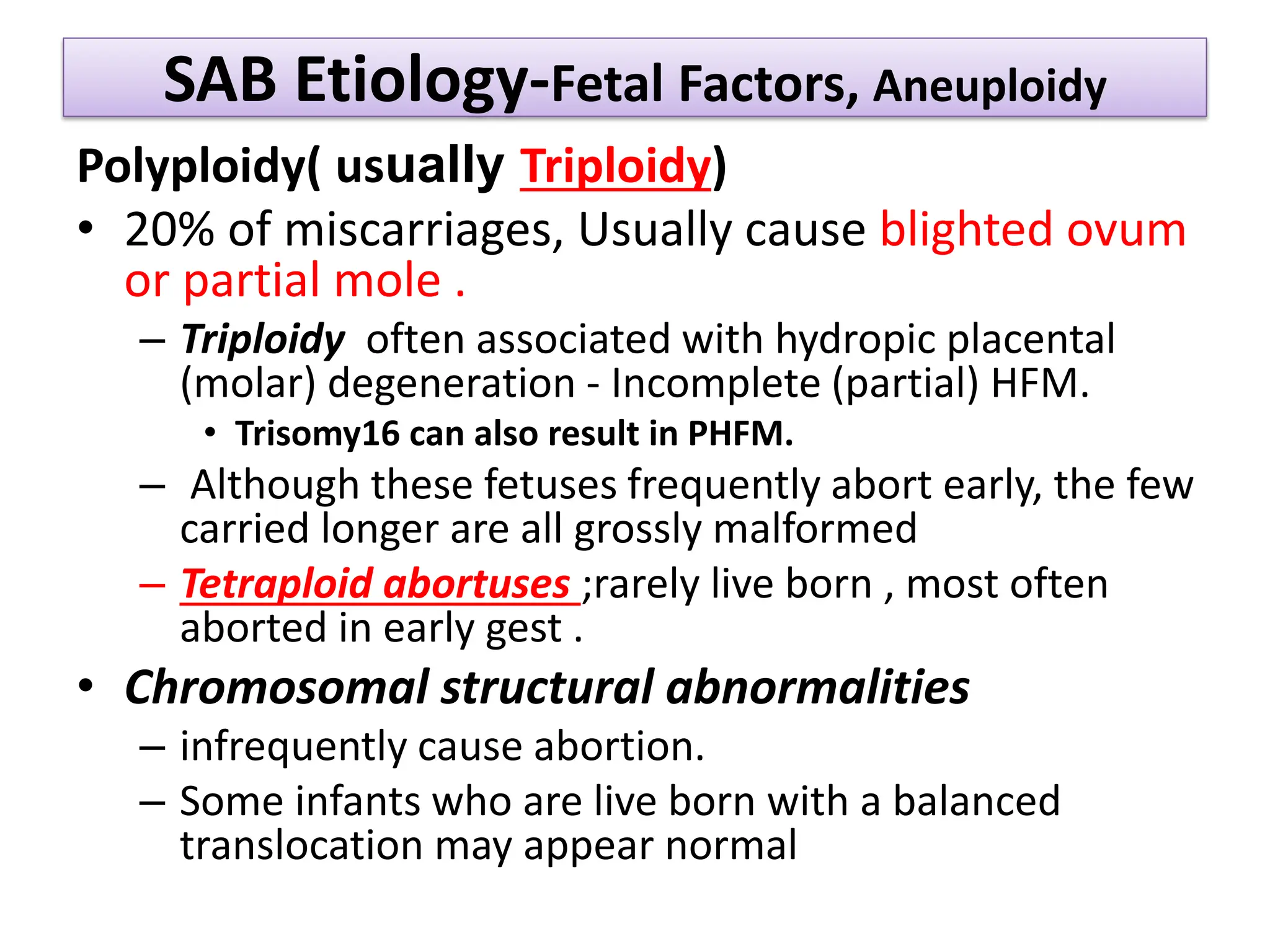 SAB Etiology-Fetal Factors, Aneuploidy

Polyploidy( usually Triploidy)

• 20% of miscarriages, Usually cause blighted ovum or partial mole .

– Triploidy often associated with hydropic placental (molar) degeneration - Incomplete (partial) HFM.

• Trisomy16 can also result in PHFM.

– Although these fetuses frequently abort early, the few carried longer are all grossly malformed

– Tetraploid abortuses ;rarely live born , most often aborted in early gest .

• Chromosomal structural abnormalities

– infrequently cause abortion.

– Some infants who are live born with a balanced translocation may appear normal